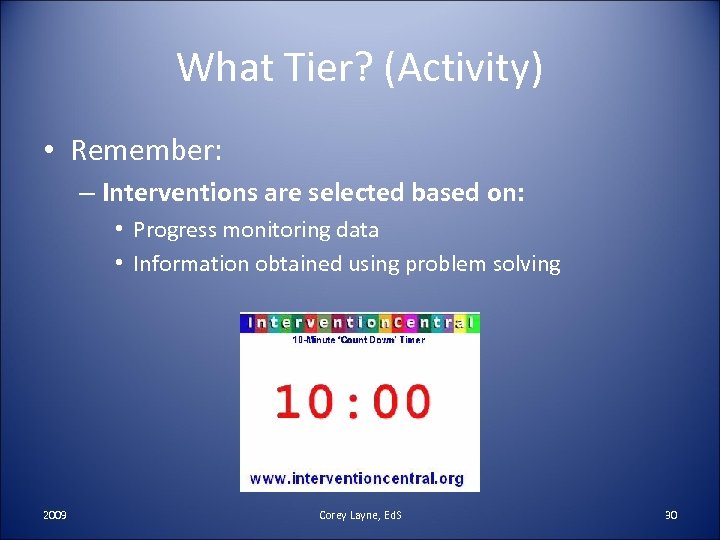 What Tier? (Activity)

• Remember:

– Interventions are selected based on:

• Progress monitoring data

• Information obtained using problem solving

InterventionCentral

10-Minute 'Count Down' Timer

10:00

www.interventioncentral.org

2009

Corey Layne, EdS

30